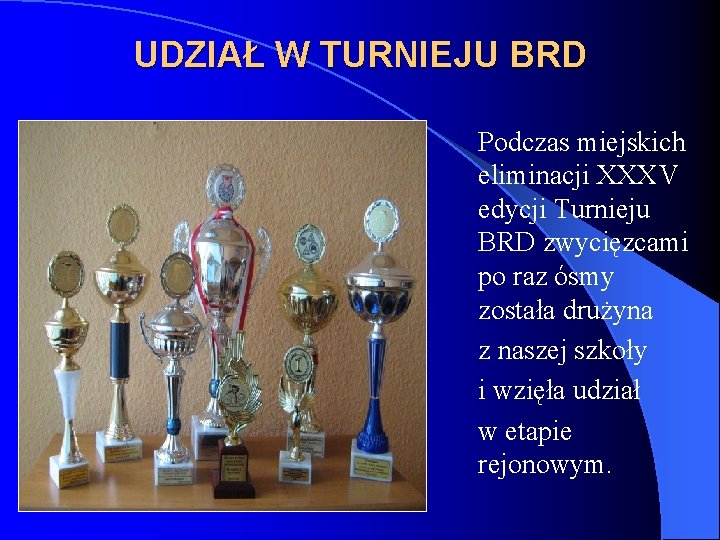 UDZIAŁ W TURNIEJU BRD

Podczas miejskich eliminacji XXXV edycji Turnieju BRD zwycięzcami po raz ósmy została drużyna

z naszej szkoły

i wzięła udział

w etapie rejonowym.